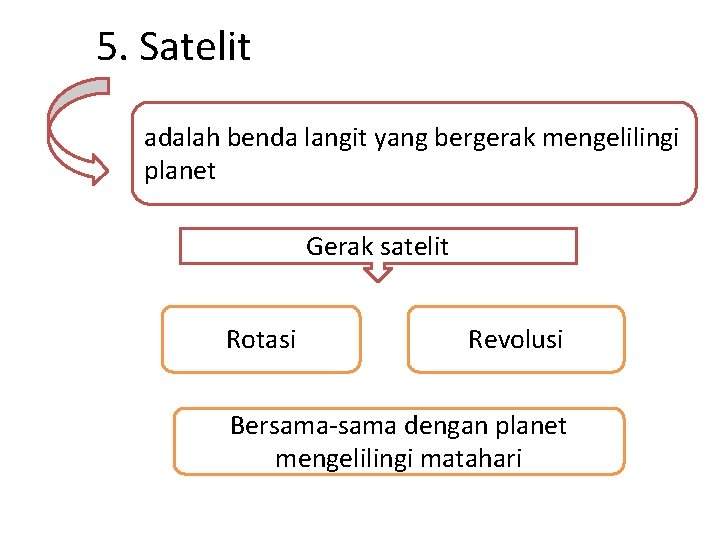 5. Satelit

adalah benda langit yang bergerak mengelilingi planet

Gerak satelit

Rotasi

Revolusi

Bersama-sama dengan planet mengelilingi matahari